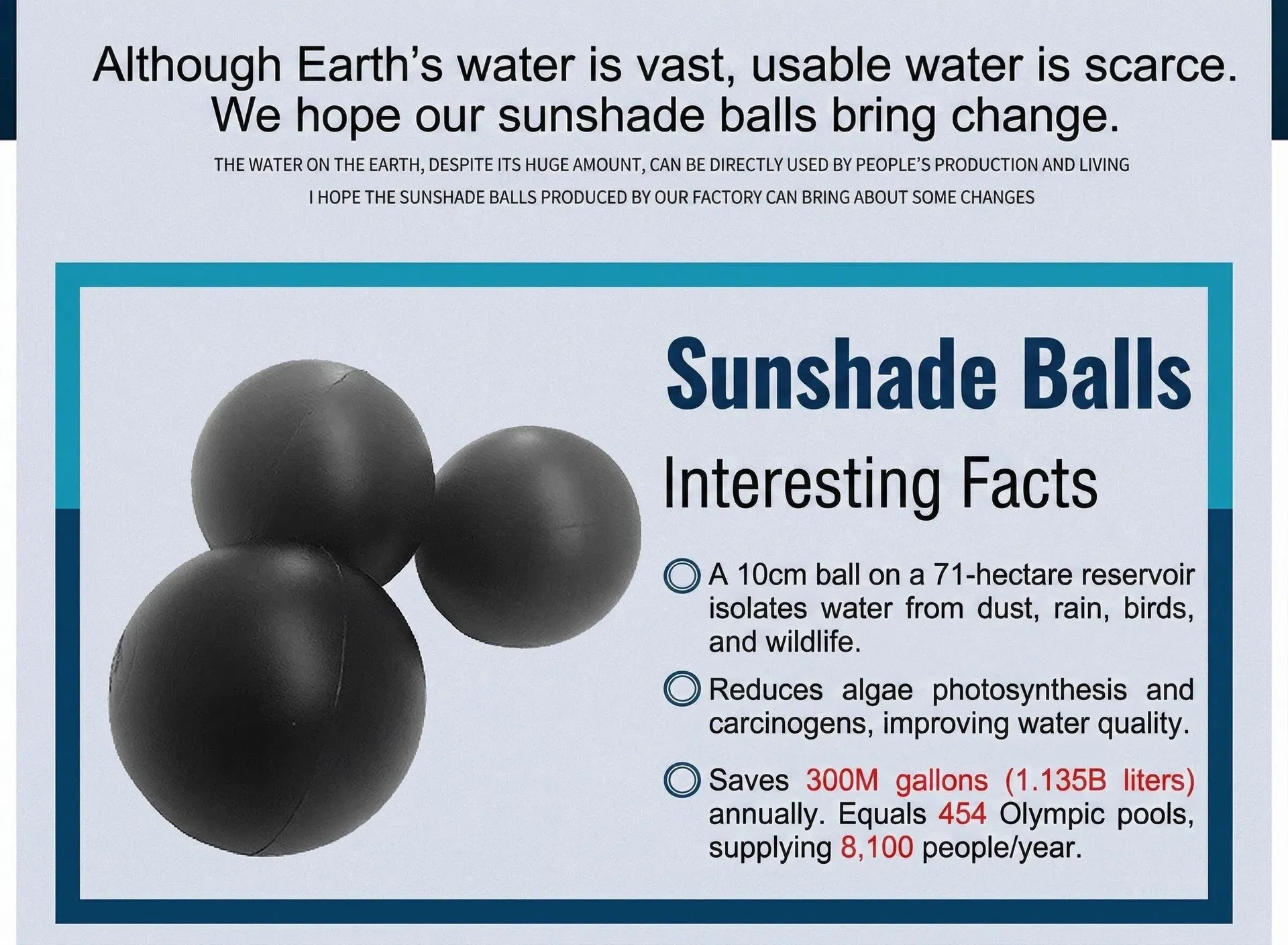 Although Earth's water is vast, usable water is scarce. We hope our sunshade balls bring change.

THE WATER ON THE EARTH, DESPITE ITS HUGE AMOUNT, CAN BE DIRECTLY USED BY PEOPLE'S PRODUCTION AND LIVING

I HOPE THE SUNSHADE BALLS PRODUCED BY OUR FACTORY CAN BRING ABOUT SOME CHANGES

Sunshade Balls

Interesting Facts

A 10cm ball on a 71-hectare reservoir isolates water from dust, rain, birds, and wildlife.

Reduces algae photosynthesis and carcinogens, improving water quality.

Saves 300M gallons (1.135B liters) annually. Equals 454 Olympic pools, supplying 8,100 people/year.